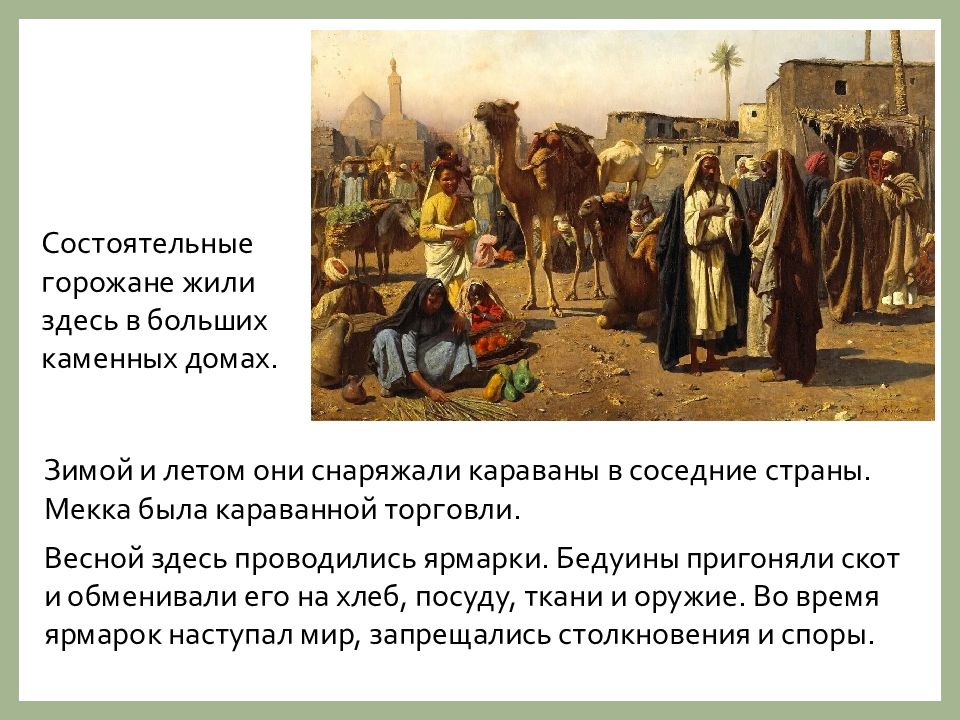 Состоятельные горожане жили здесь в больших каменных домах.

Зимой и летом они снаряжали караваны в соседние страны. Мекка была караванной торговли.

Весной здесь проводились ярмарки. Бедуины пригоняли скот и обменивали его на хлеб, посуду, ткани и оружие. Во время ярмарок наступал мир, запрещались столкновения и споры.